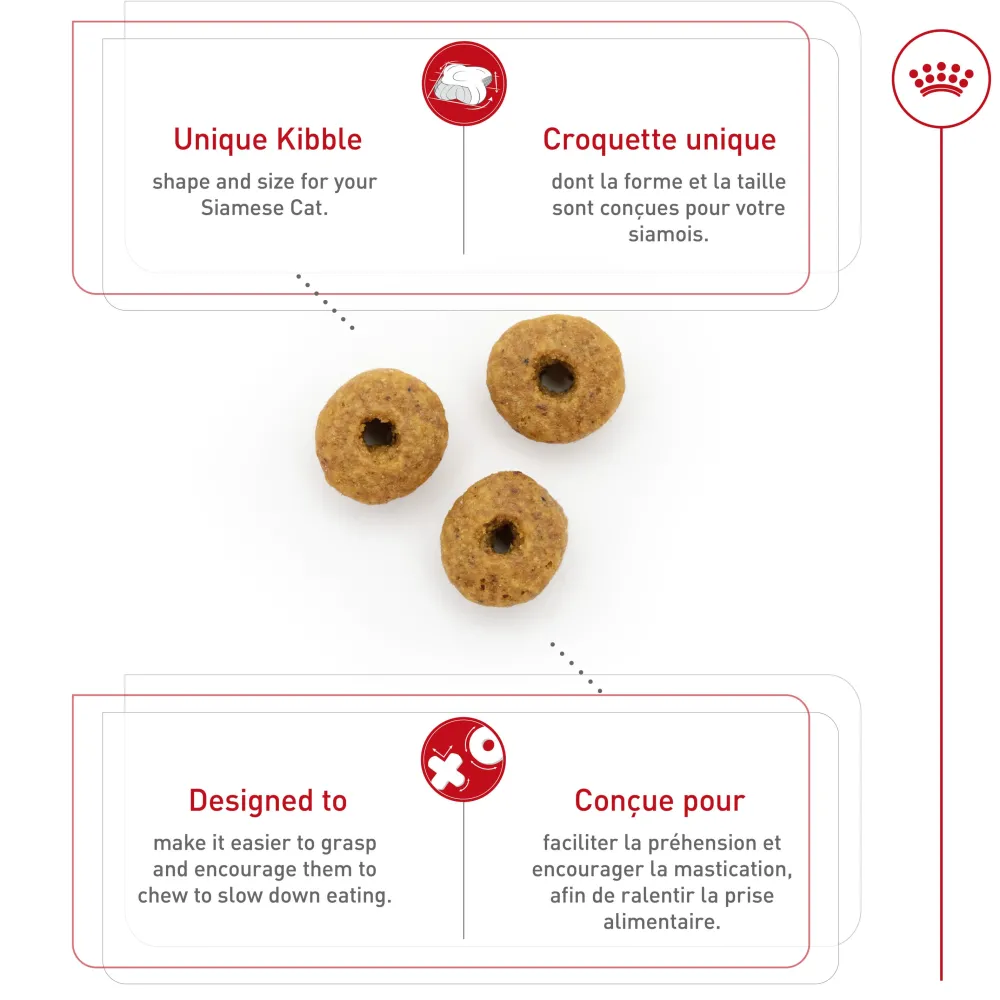 Unique Kibble

shape and size for your Siamese Cat.

Croquette unique

dont la forme et la taille sont conçues pour votre siamois.

Designed to

make it easier to grasp and encourage them to chew to slow down eating.

Conçue pour

faciliter la préhension et encourager la mastication, afin de ralentir la prise alimentaire.